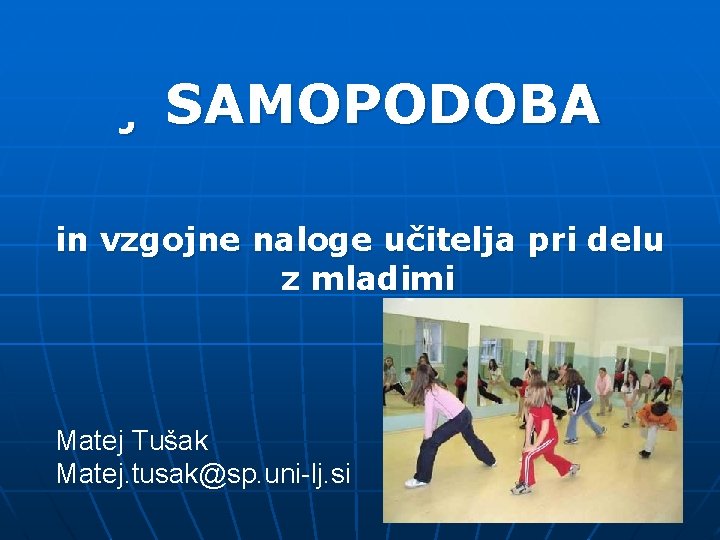 ¸ SAMOPODOBA

in vzgojne naloge učitelja pri delu z mladimi

Matej Tušak
Matej.tusak@sp.uni-lj.si